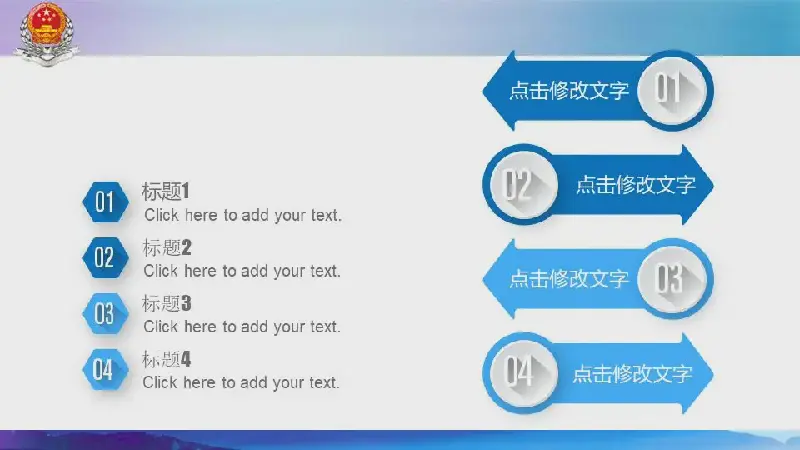 01
标题1
Click here to add your text.

02
标题2
Click here to add your text.

03
标题3
Click here to add your text.

04
标题4
Click here to add your text.

点击修改文字 01

02 点击修改文字

点击修改文字 03

04 点击修改文字